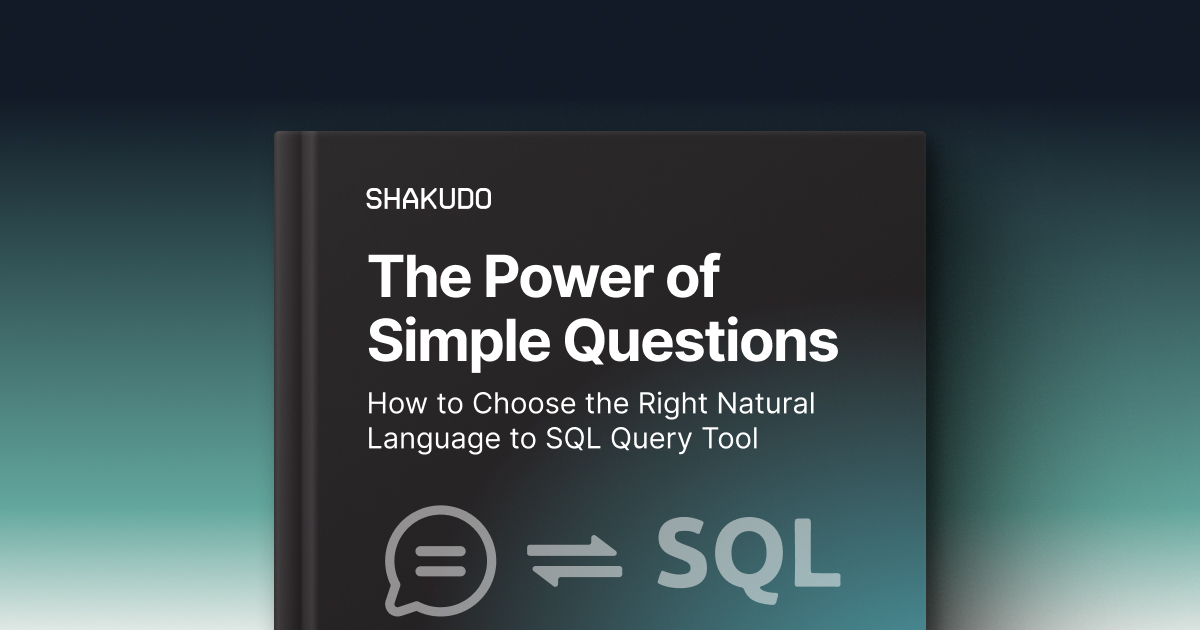 SHAKUDO

The Power of Simple Questions

How to Choose the Right Natural Language to SQL Query Tool

SQL